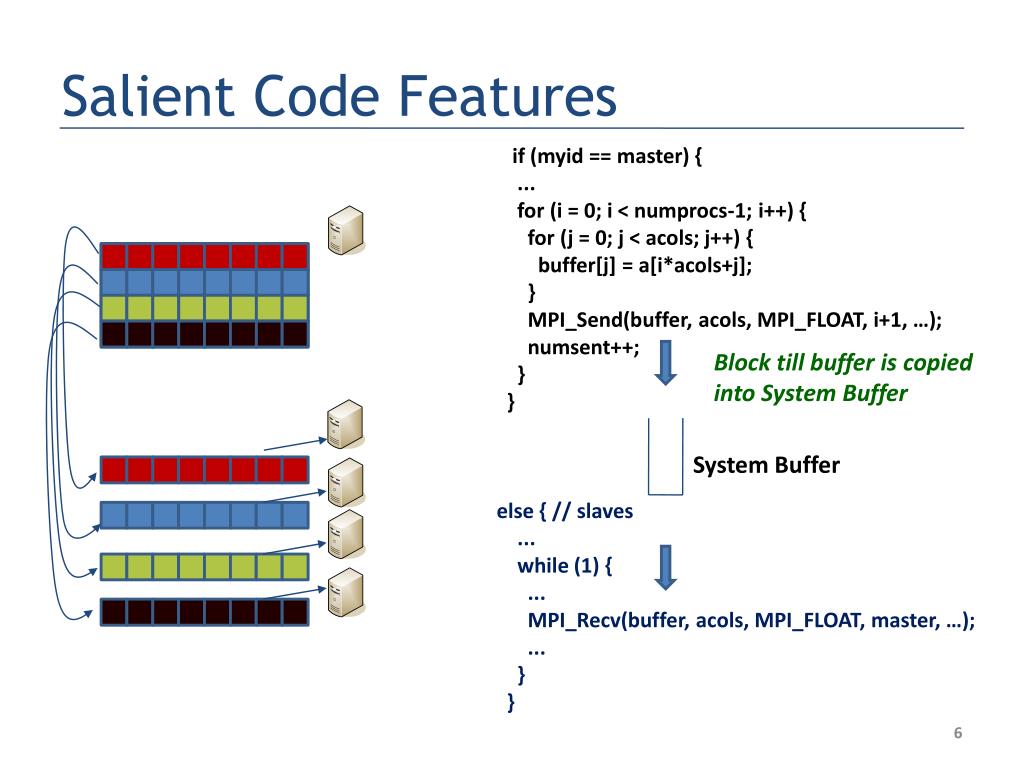 Salient Code Features

if (myid == master) {
...
for (i = 0; i < numprocs-1; i++) {
for (j = 0; j < acols; j++) {
buffer[j] = a[i*acols+j];
}
MPI_Send(buffer, acols, MPI_FLOAT, i+1, …);
numsent++;
}
}

Block till buffer is copied into System Buffer

System Buffer

else { // slaves
...
while (1) {
...
MPI_Recv(buffer, acols, MPI_FLOAT, master, …);
...
}
}

6